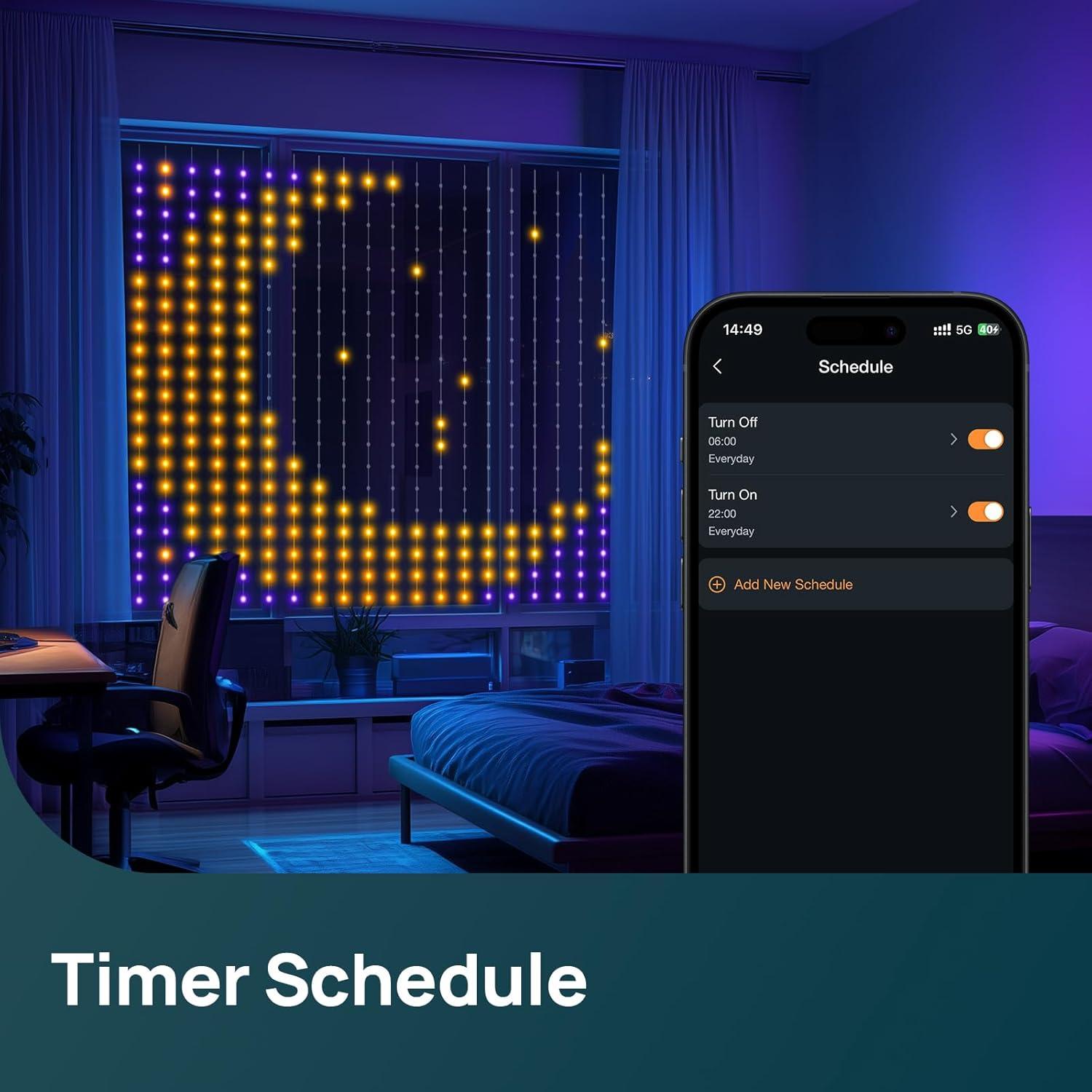 14:49
5G 40

Schedule

Turn Off
06:00
Everyday

Turn On
22:00
Everyday

Add New Schedule

Timer Schedule